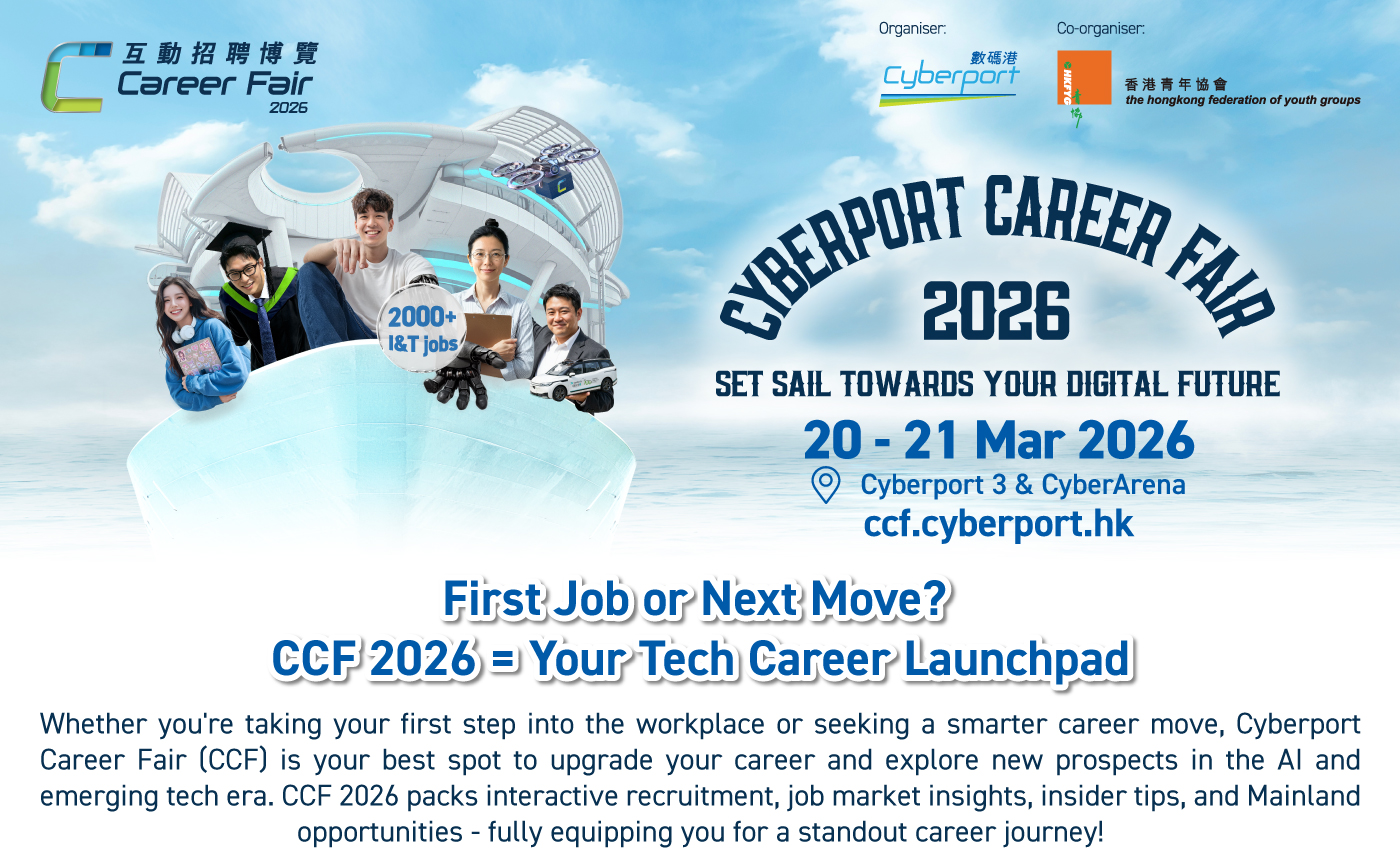 互動招聘博覽
Career Fair
2026

Organiser:
數碼港
Cyberport

Co-organiser:
HKFYG
香港青年協會
the hongkong federation of youth groups

2000+
I&T jobs

CYBERPORT CAREER FAIR
2026

SET SAIL TOWARDS YOUR DIGITAL FUTURE

20 - 21 Mar 2026

Cyberport 3 & CyberArena

ccf.cyberport.hk

First Job or Next Move?
CCF 2026 = Your Tech Career Launchpad

Whether you're taking your first step into the workplace or seeking a smarter career move, Cyberport Career Fair (CCF) is your best spot to upgrade your career and explore new prospects in the AI and emerging tech era. CCF 2026 packs interactive recruitment, job market insights, insider tips, and Mainland opportunities - fully equipping you for a standout career journey!